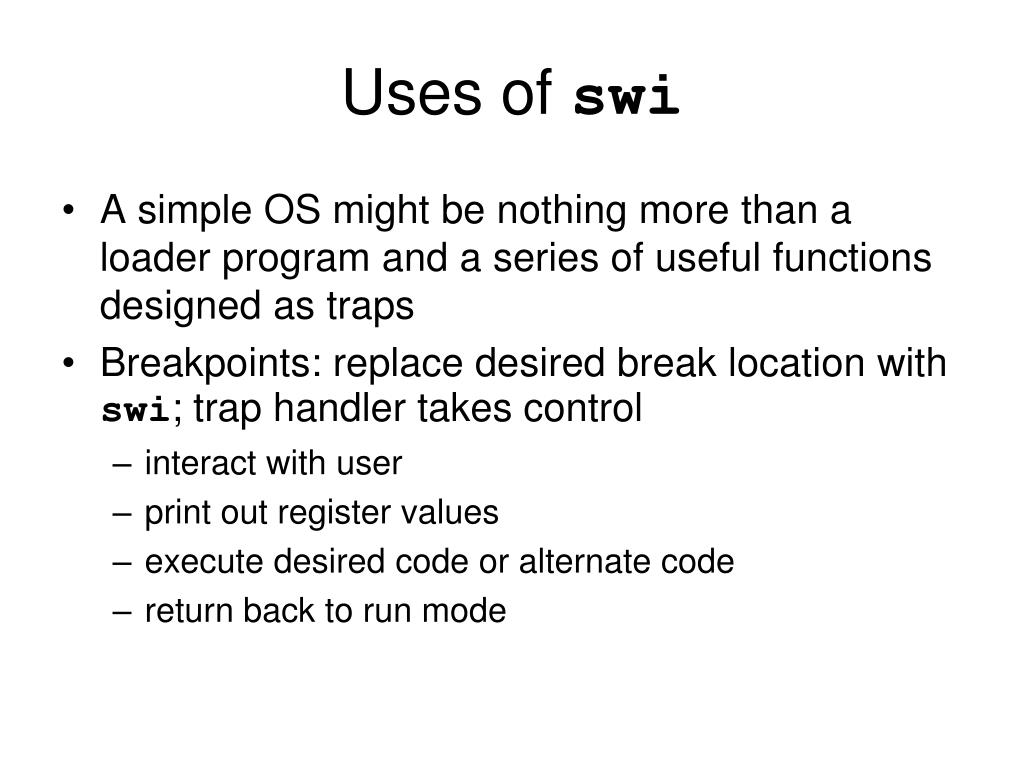 Uses of swi

• A simple OS might be nothing more than a loader program and a series of useful functions designed as traps
• Breakpoints: replace desired break location with swi; trap handler takes control
– interact with user
– print out register values
– execute desired code or alternate code
– return back to run mode